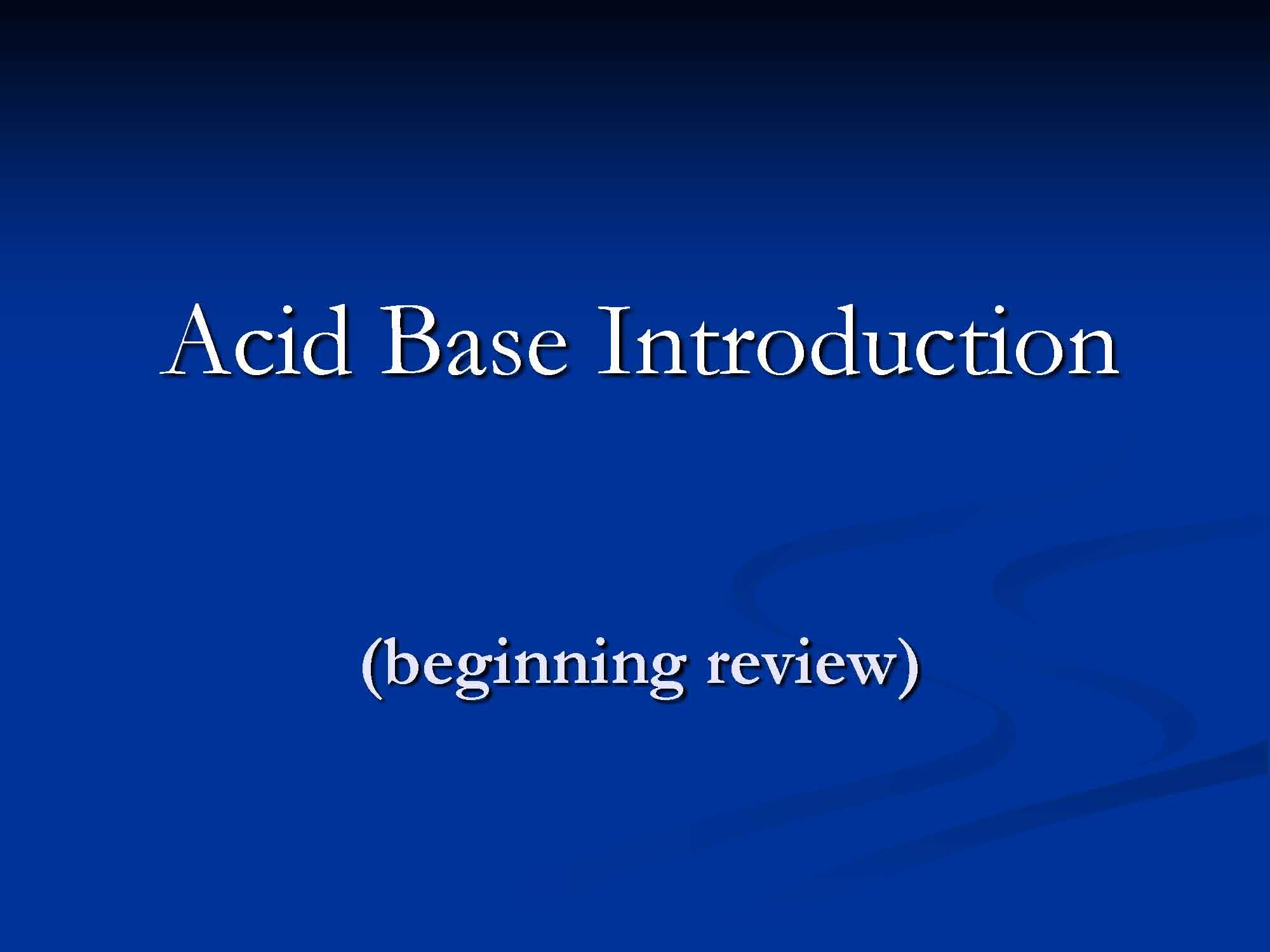 Acid Base Introduction

(beginning review)